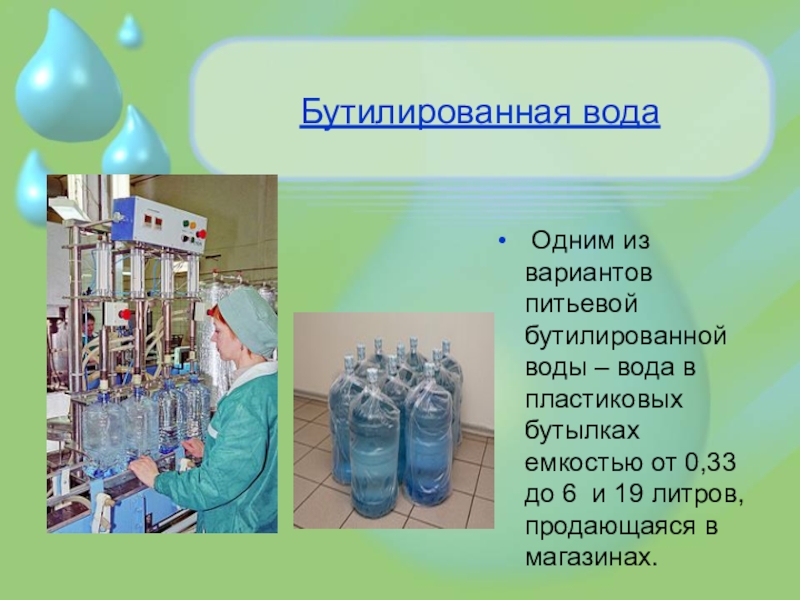 Бутилированная вода

• Одним из вариантов питьевой бутилированной воды – вода в пластиковых бутылках емкостью от 0,33 до 6 и 19 литров, продающаяся в магазинах.